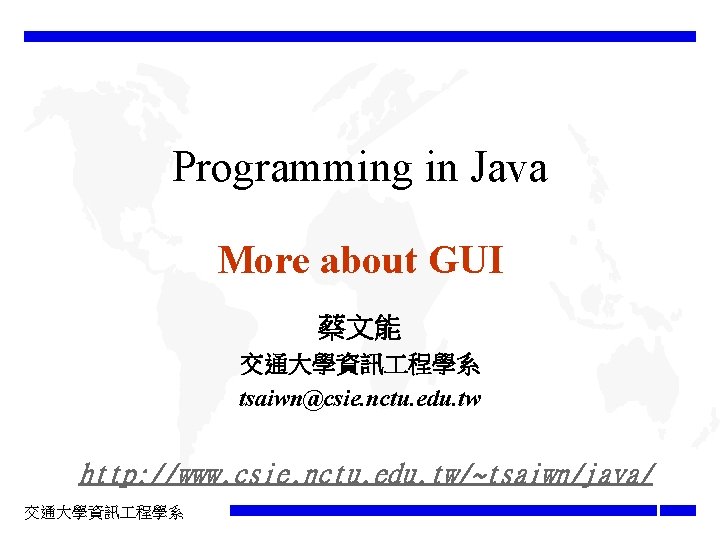 Programming in Java

More about GUI

蔡文能

交通大學資訊工程學系

tsaiwn@csie.nctu.edu.tw

http://www.csie.nctu.edu.tw/~tsaiwn/java/

交通大學資訊工程學系